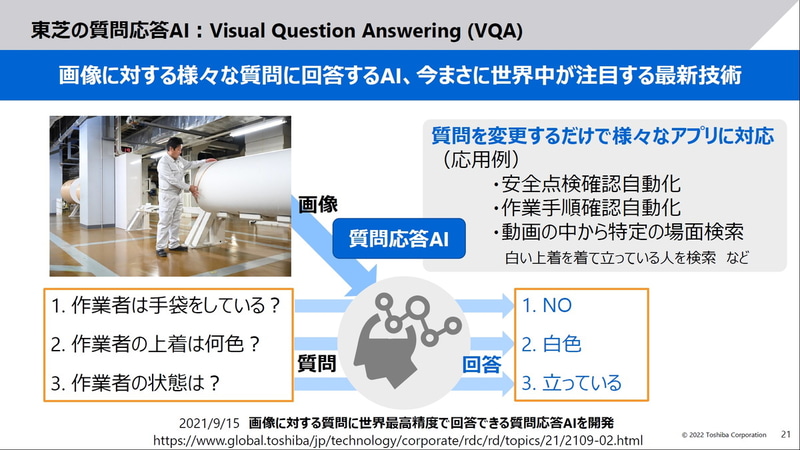 東芝の質問応答AI：Visual Question Answering (VQA)

画像に対する様々な質問に回答するAI、今まさに世界中が注目する最新技術

質問を変更するだけで様々なアプリに対応
（応用例）
・安全点検確認自動化
・作業手順確認自動化
・動画の中から特定の場面検索
白い上着を着て立っている人を検索　など

画像

質問応答AI

1. 作業者は手袋をしている？
2. 作業者の上着は何色？
3. 作業者の状態は？

質問

回答

1. NO
2. 白色
3. 立っている

2021/9/15　画像に対する質問に世界最高精度で回答できる質問応答AIを開発
https://www.global.toshiba/jp/technology/corporate/rdc/rd/topics/21/2109-02.html

© 2022 Toshiba Corporation　21